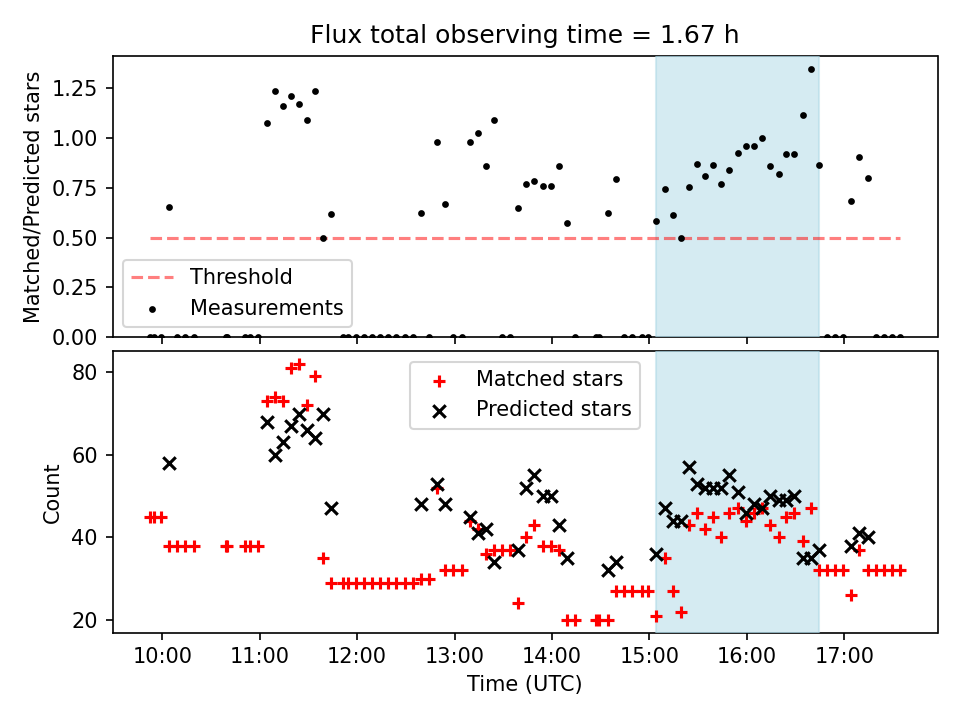 Flux total observing time = 1.67 h

Matched/Predicted stars

1.25
1.00
0.75
0.50
0.25
0.00

Threshold
Measurements

Count

80
60
40
20

Matched stars
Predicted stars

10:00 11:00 12:00 13:00 14:00 15:00 16:00 17:00

Time (UTC)